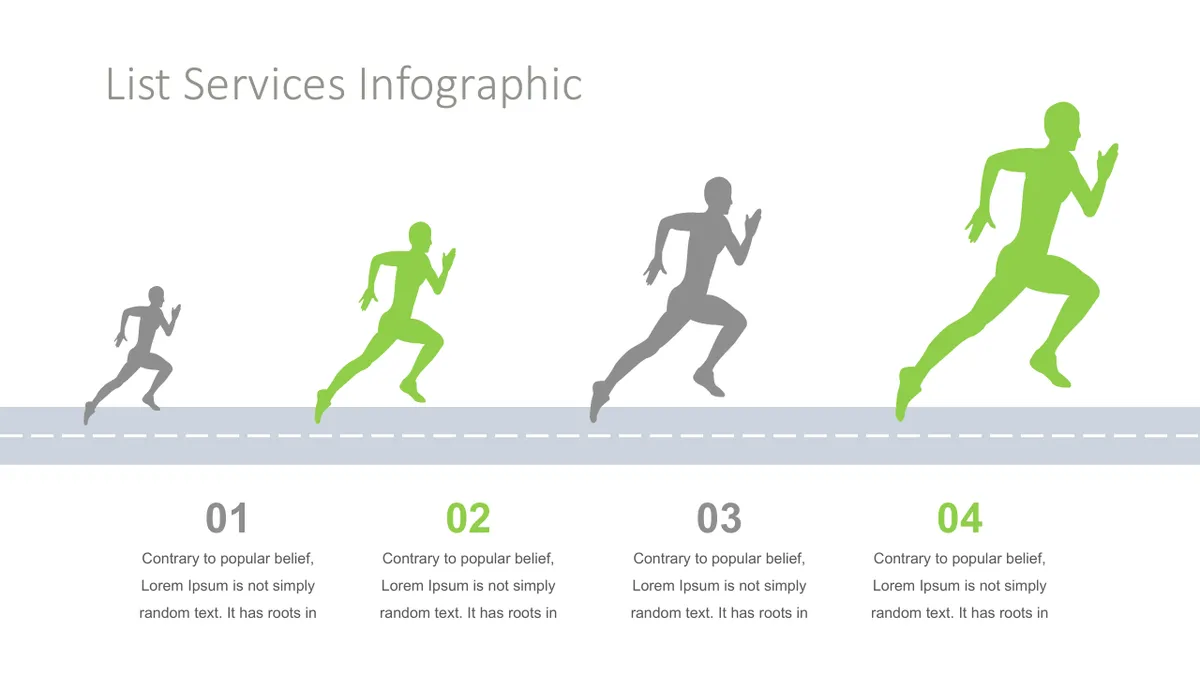 List Services Infographic

01

Contrary to popular belief, Lorem Ipsum is not simply random text. It has roots in

02

Contrary to popular belief, Lorem Ipsum is not simply random text. It has roots in

03

Contrary to popular belief, Lorem Ipsum is not simply random text. It has roots in

04

Contrary to popular belief, Lorem Ipsum is not simply random text. It has roots in